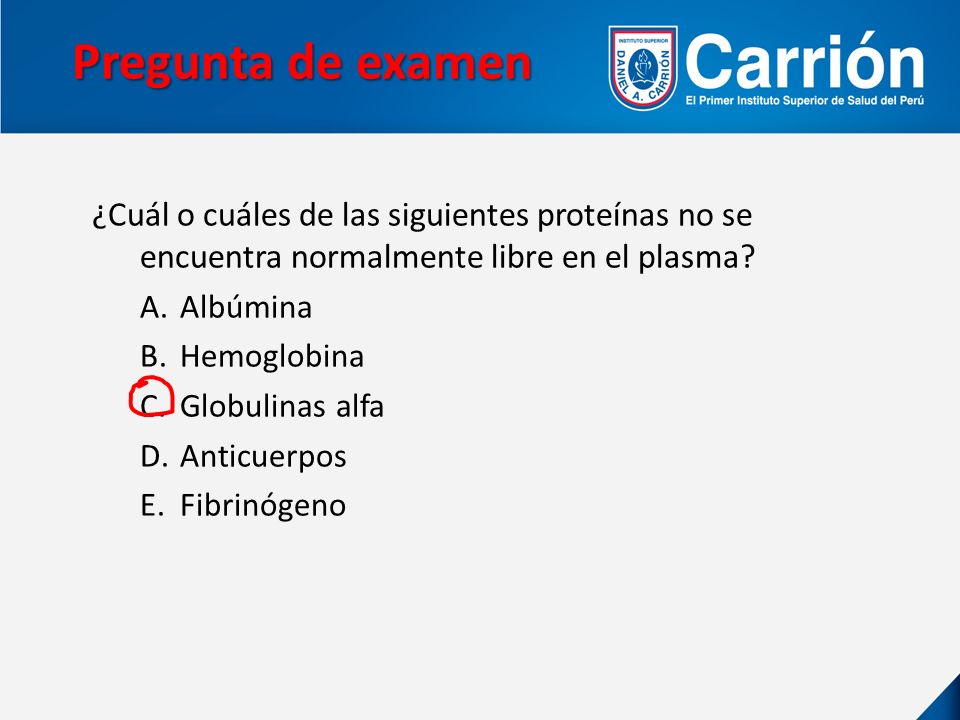 Pregunta de examen

INSTITUTO SUPERIOR
DANIEL A. CARRIÓN

Carrión
El Primer Instituto Superior de Salud del Perú

¿Cuál o cuáles de las siguientes proteínas no se encuentra normalmente libre en el plasma?

A. Albúmina
B. Hemoglobina
C. Globulinas alfa
D. Anticuerpos
E. Fibrinógeno